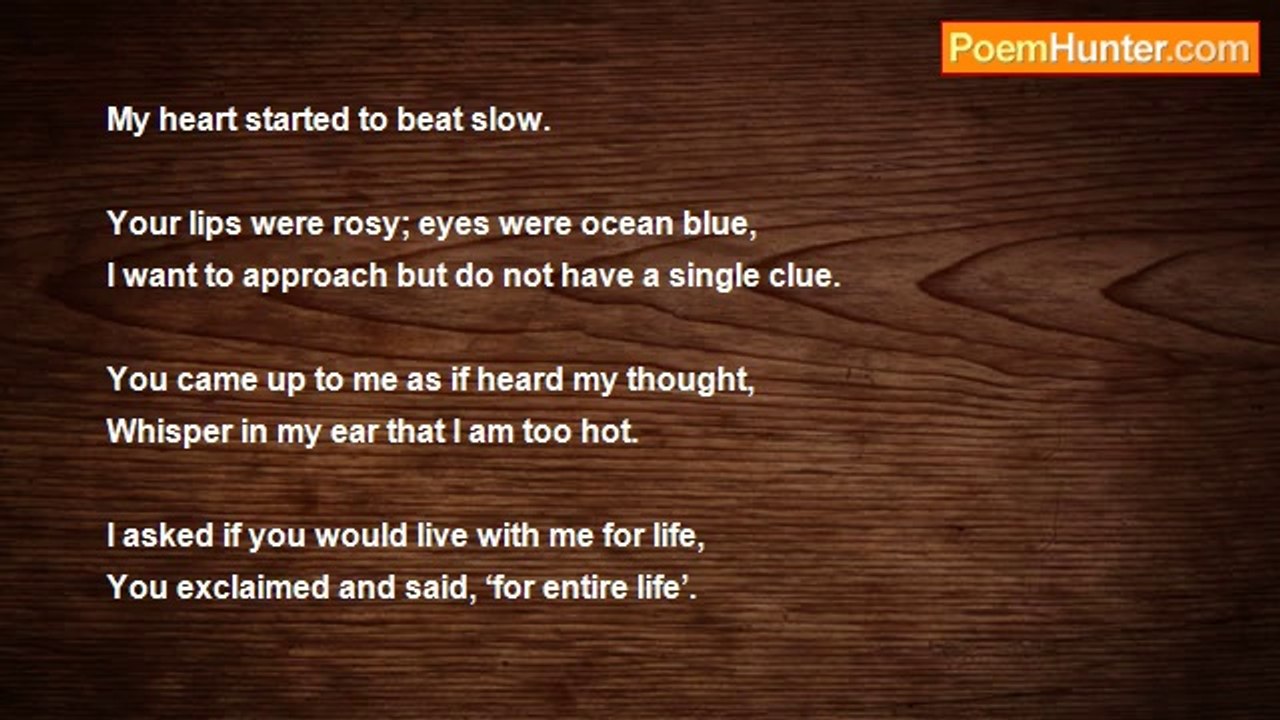 PoemHunter.com

My heart started to beat slow.

Your lips were rosy; eyes were ocean blue,
I want to approach but do not have a single clue.

You came up to me as if heard my thought,
Whisper in my ear that I am too hot.

I asked if you would live with me for life,
You exclaimed and said, ‘for entire life’.